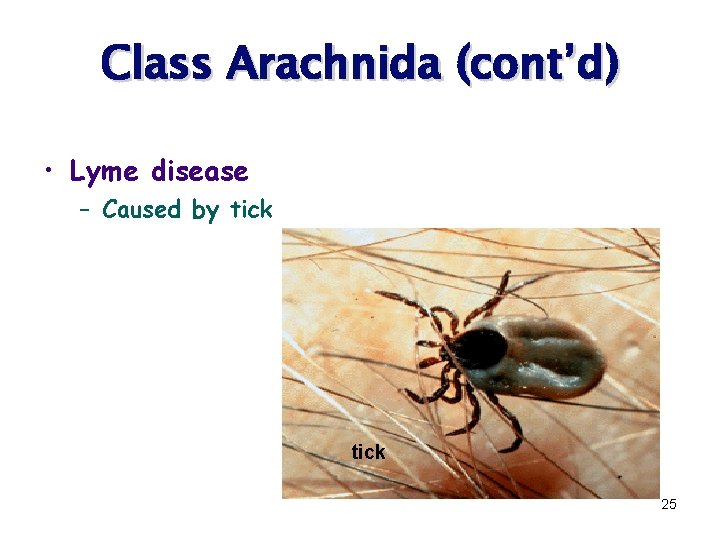 Class Arachnida (cont'd)

• Lyme disease
  – Caused by tick

tick

25